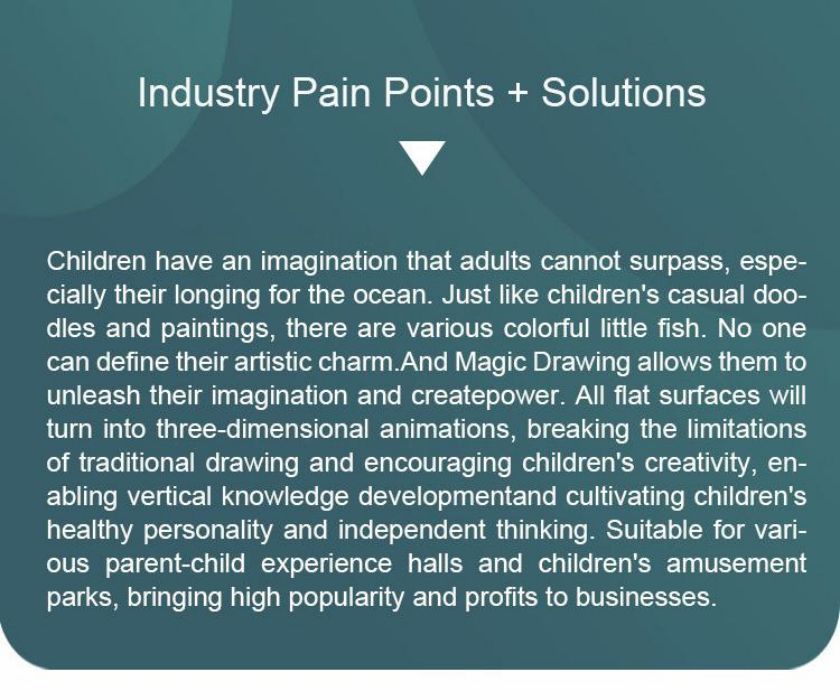 Industry Pain Points + Solutions

Children have an imagination that adults cannot surpass, especially their longing for the ocean. Just like children's casual doodles and paintings, there are various colorful little fish. No one can define their artistic charm.And Magic Drawing allows them to unleash their imagination and createpower. All flat surfaces will turn into three-dimensional animations, breaking the limitations of traditional drawing and encouraging children's creativity, enabling vertical knowledge developmentand cultivating children's healthy personality and independent thinking. Suitable for various parent-child experience halls and children's amusement parks, bringing high popularity and profits to businesses.